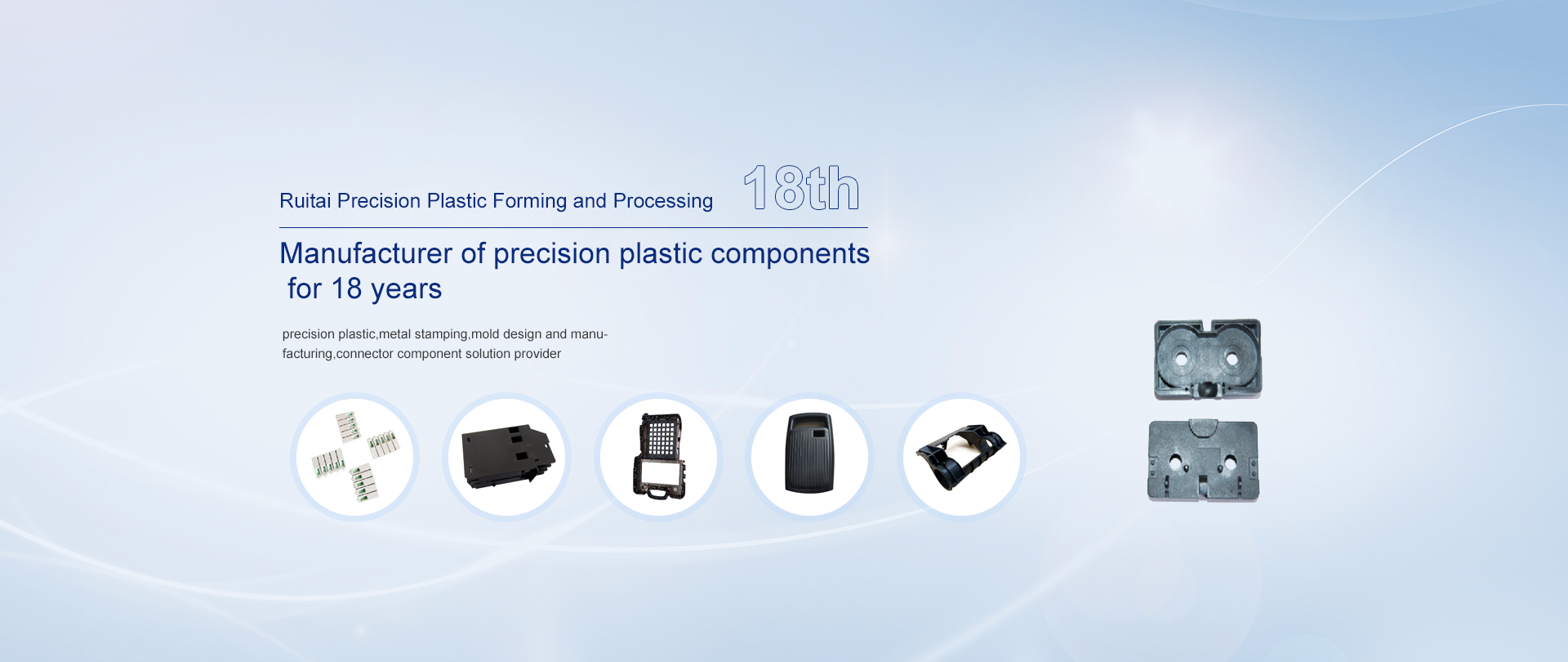 Ruitai Precision Plastic Forming and Processing 18th

Manufacturer of precision plastic components for 18 years

precision plastic,metal stamping,mold design and manufacturing,connector component solution provider